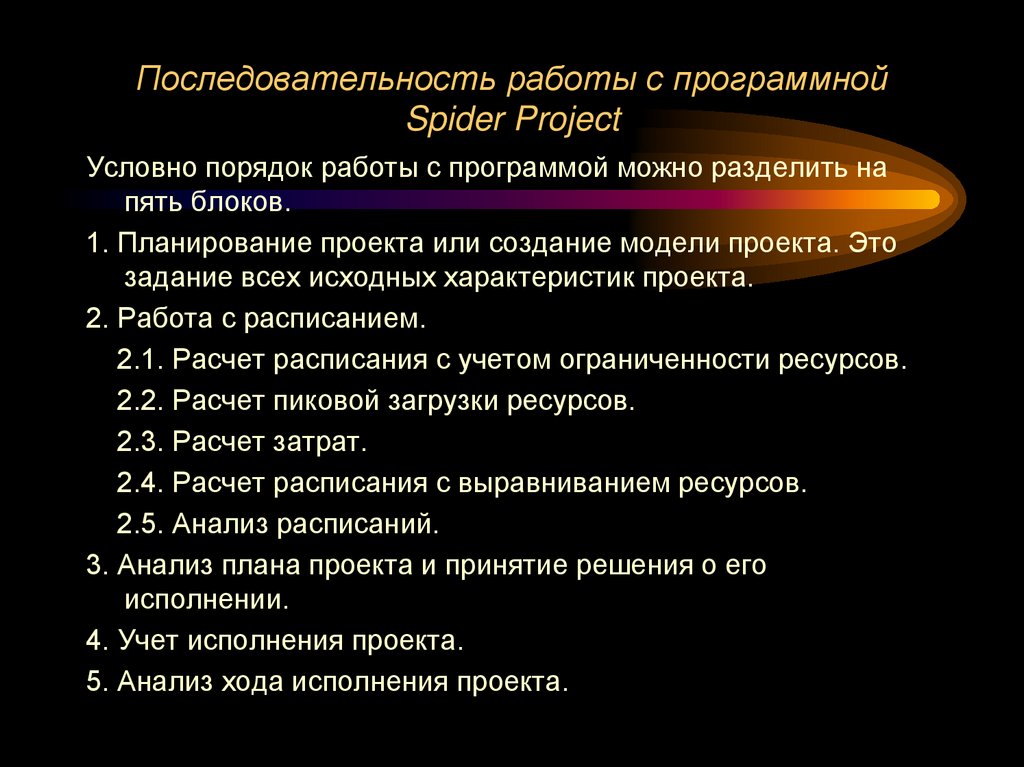 Последовательность работы с программной Spider Project

Условно порядок работы с программой можно разделить на пять блоков.

1. Планирование проекта или создание модели проекта. Это задание всех исходных характеристик проекта.

2. Работа с расписанием.

2.1. Расчет расписания с учетом ограниченности ресурсов.

2.2. Расчет пиковой загрузки ресурсов.

2.3. Расчет затрат.

2.4. Расчет расписания с выравниванием ресурсов.

2.5. Анализ расписаний.

3. Анализ плана проекта и принятие решения о его исполнении.

4. Учет исполнения проекта.

5. Анализ хода исполнения проекта.